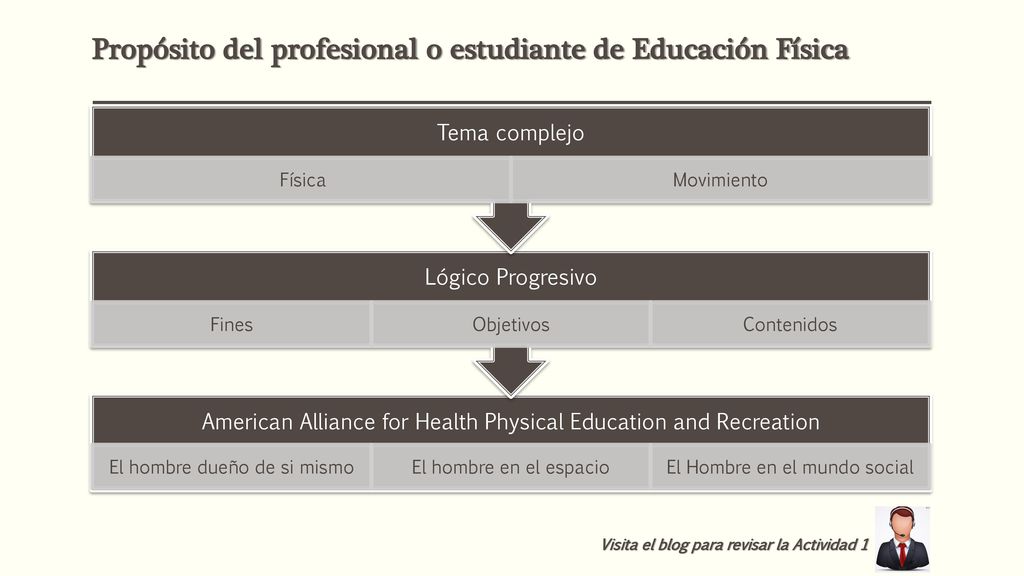 Propósito del profesional o estudiante de Educación Física

Tema complejo

Física

Movimiento

Lógico Progresivo

Fines

Objetivos

Contenidos

American Alliance for Health Physical Education and Recreation

El hombre dueño de si mismo

El hombre en el espacio

El Hombre en el mundo social

Visita el blog para revisar la Actividad 1